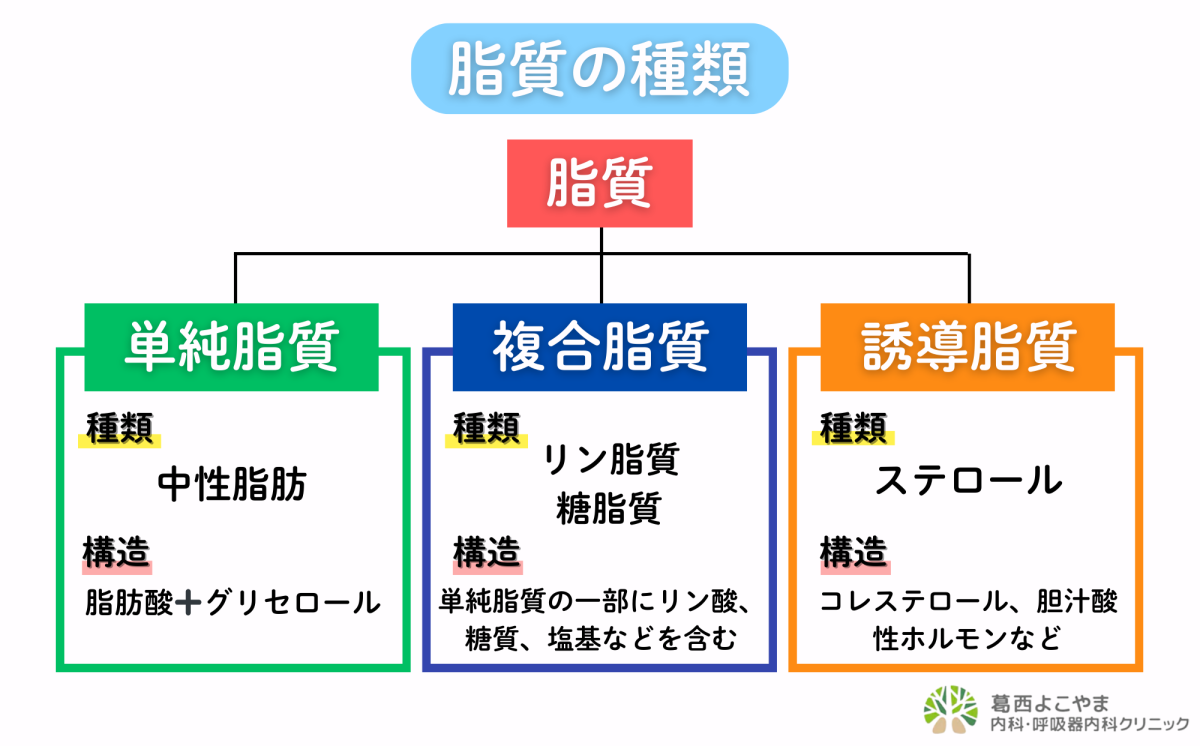 脂質の種類

脂質

単純脂質

種類

中性脂肪

構造

脂肪酸＋グリセロール

複合脂質

種類

リン脂質
糖脂質

構造

単純脂質の一部にリン酸、糖質、塩基などを含む

誘導脂質

種類

ステロール

構造

コレステロール、胆汁酸
性ホルモンなど

葛西よこやま
内科・呼吸器内科クリニック